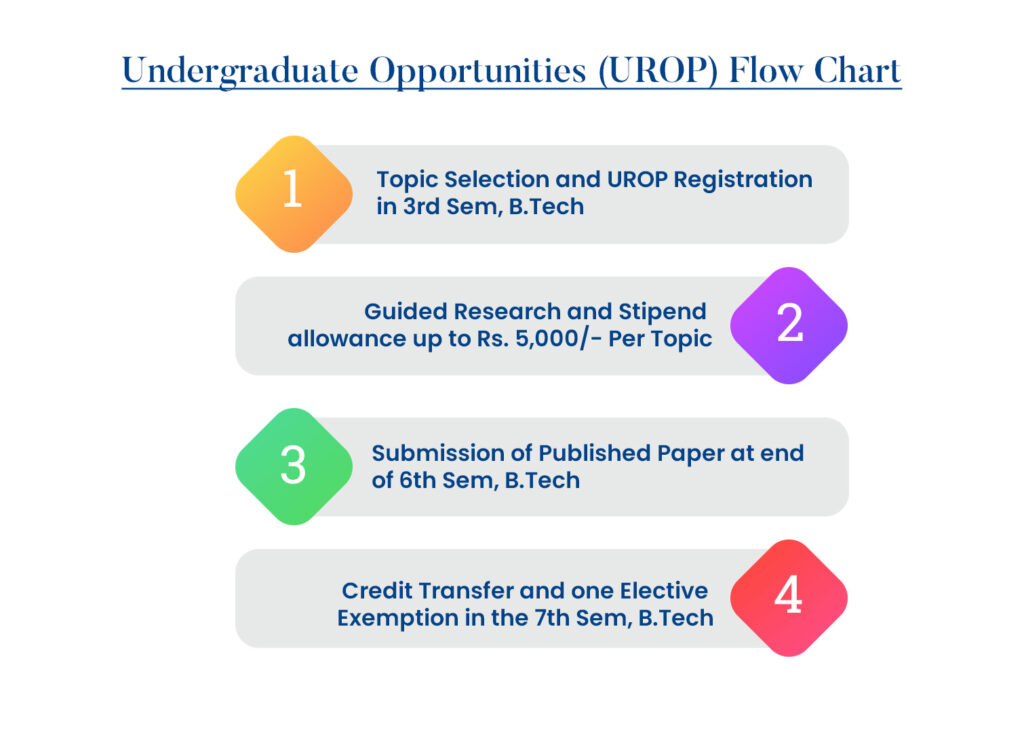 Undergraduate Opportunities (UROP) Flow Chart

1

Topic Selection and UROP Registration in 3rd Sem, B.Tech

Guided Research and Stipend allowance up to Rs. 5,000/- Per Topic

2

3

Submission of Published Paper at end of 6th Sem, B.Tech

Credit Transfer and one Elective Exemption in the 7th Sem, B.Tech

4